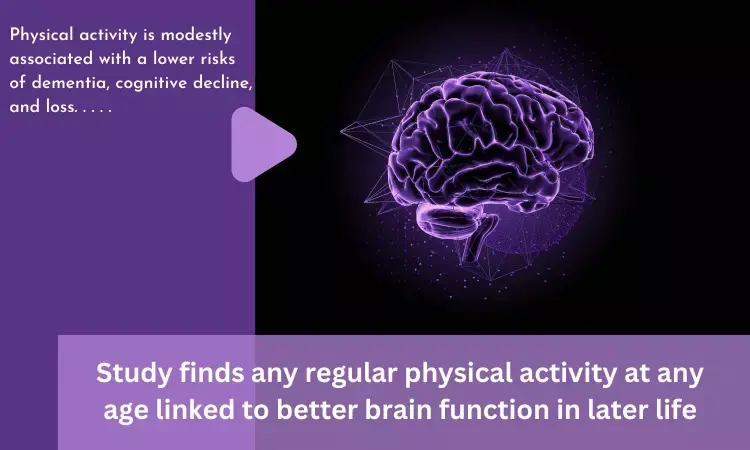 Physical activity is modestly associated with a lower risks of dementia, cognitive decline, and loss. . . . .

Study finds any regular physical activity at any age linked to better brain function in later life